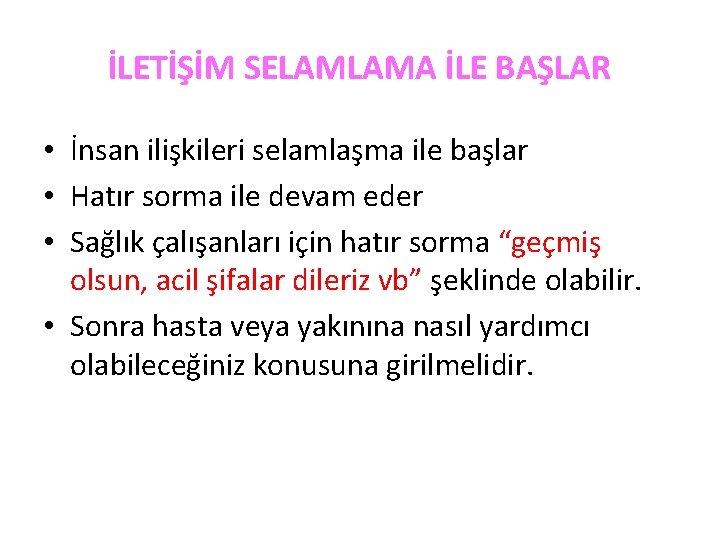 İLETİŞİM SELAMLAMA İLE BAŞLAR

• İnsan ilişkileri selamlaşma ile başlar
• Hatır sorma ile devam eder
• Sağlık çalışanları için hatır sorma “geçmiş olsun, acil şifalar dileriz vb” şeklinde olabilir.
• Sonra hasta veya yakınına nasıl yardımcı olabileceğiniz konusuna girilmelidir.